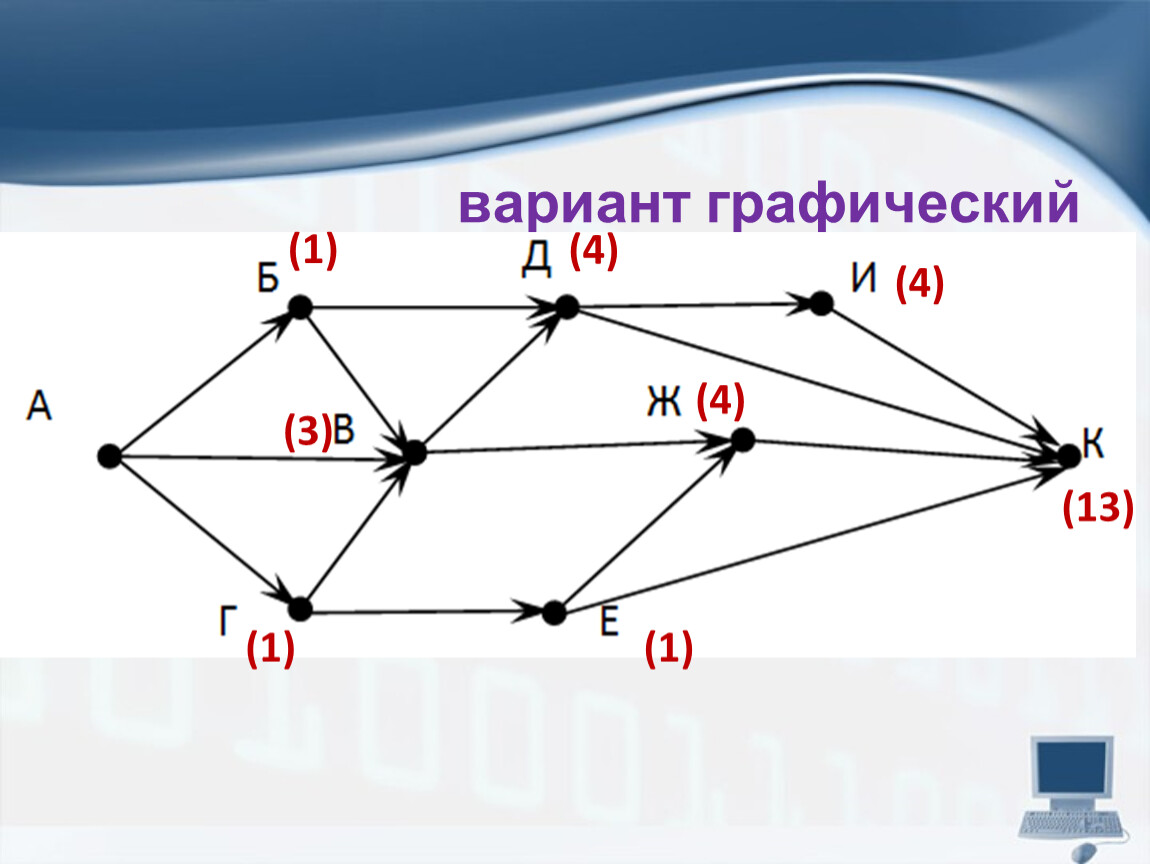 вариант графический

Б (1)
Д (4)
И (4)
А
(3) В
Ж (4)
К
(13)
Г
(1)
Е
(1)